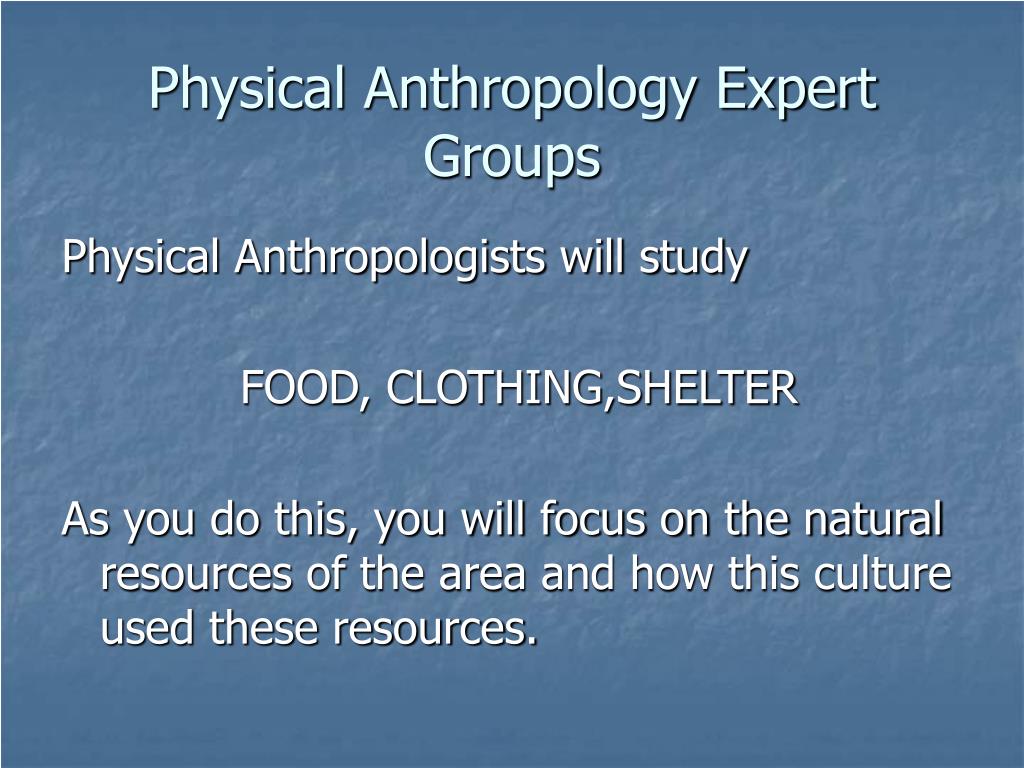 Physical Anthropology Expert Groups

Physical Anthropologists will study

FOOD, CLOTHING,SHELTER

As you do this, you will focus on the natural resources of the area and how this culture used these resources.